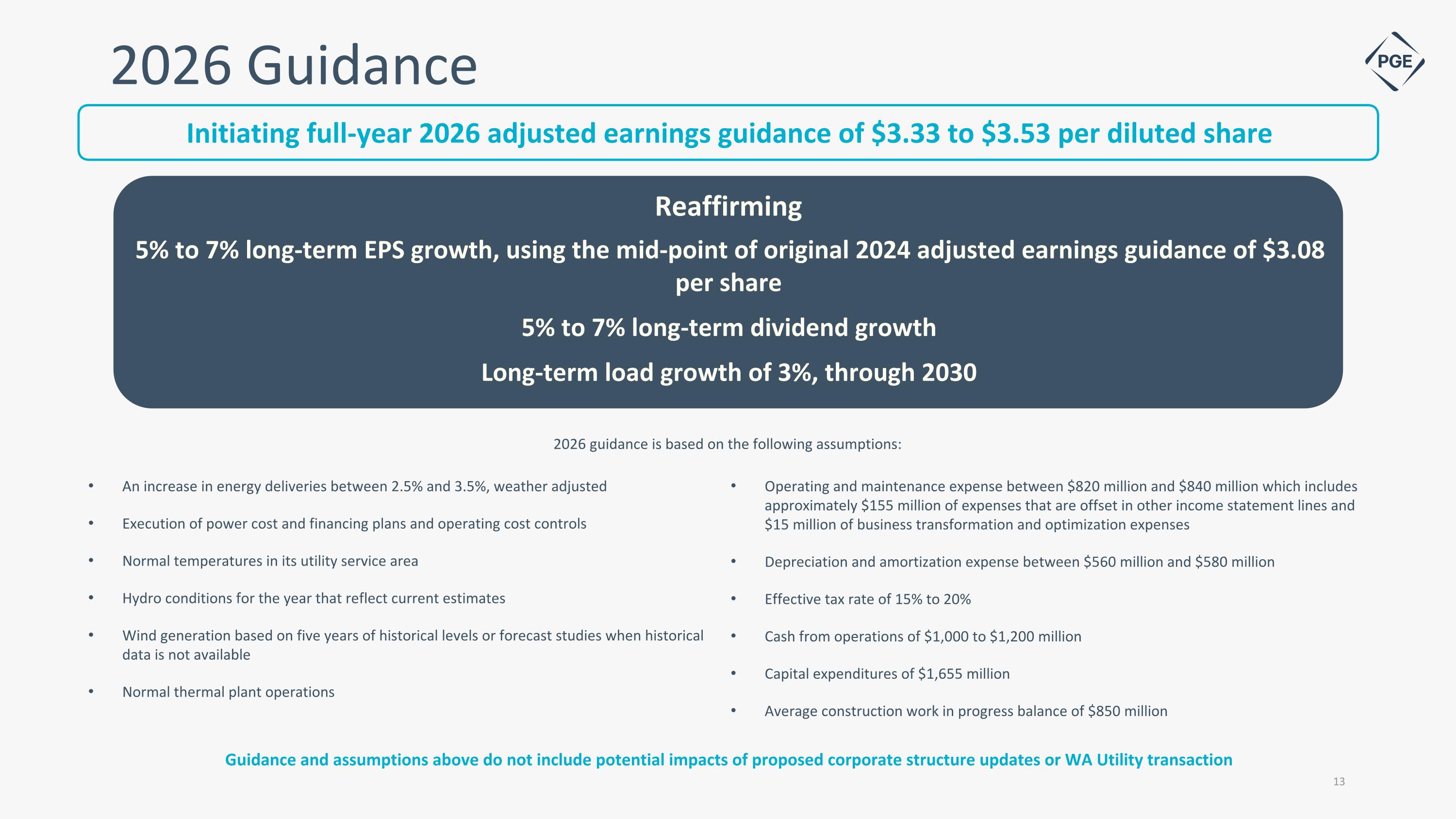 2026 Guidance

PGE

Initiating full-year 2026 adjusted earnings guidance of \$3.33 to \$3.53 per diluted share

Reaffirming

5% to 7% long-term EPS growth, using the mid-point of original 2024 adjusted earnings guidance of \$3.08 per share

5% to 7% long-term dividend growth

Long-term load growth of 3%, through 2030

2026 guidance is based on the following assumptions:

• An increase in energy deliveries between 2.5% and 3.5%, weather adjusted

• Execution of power cost and financing plans and operating cost controls

• Normal temperatures in its utility service area

• Hydro conditions for the year that reflect current estimates

• Wind generation based on five years of historical levels or forecast studies when historical data is not available

• Normal thermal plant operations

• Operating and maintenance expense between \$820 million and \$840 million which includes approximately \$155 million of expenses that are offset in other income statement lines and \$15 million of business transformation and optimization expenses

• Depreciation and amortization expense between \$560 million and \$580 million

• Effective tax rate of 15% to 20%

• Cash from operations of \$1,000 to \$1,200 million

• Capital expenditures of \$1,655 million

• Average construction work in progress balance of \$850 million

Guidance and assumptions above do not include potential impacts of proposed corporate structure updates or WA Utility transaction

13